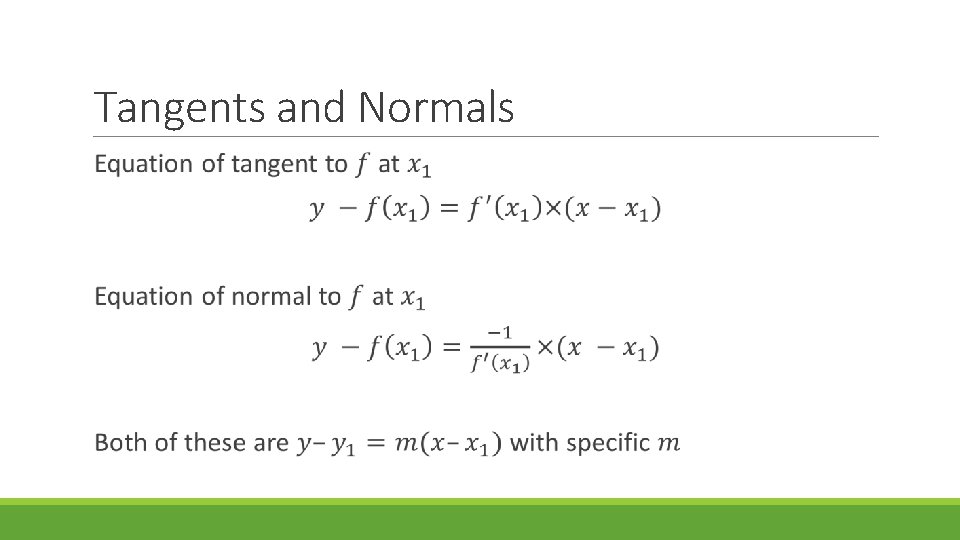 Tangents and Normals

Equation of tangent to $f$ at $x_1$

$y - f(x_1) = f'(x_1) \times (x - x_1)$

Equation of normal to $f$ at $x_1$

$y - f(x_1) = \frac{-1}{f'(x_1)} \times (x - x_1)$

Both of these are $y - y_1 = m(x - x_1)$ with specific $m$